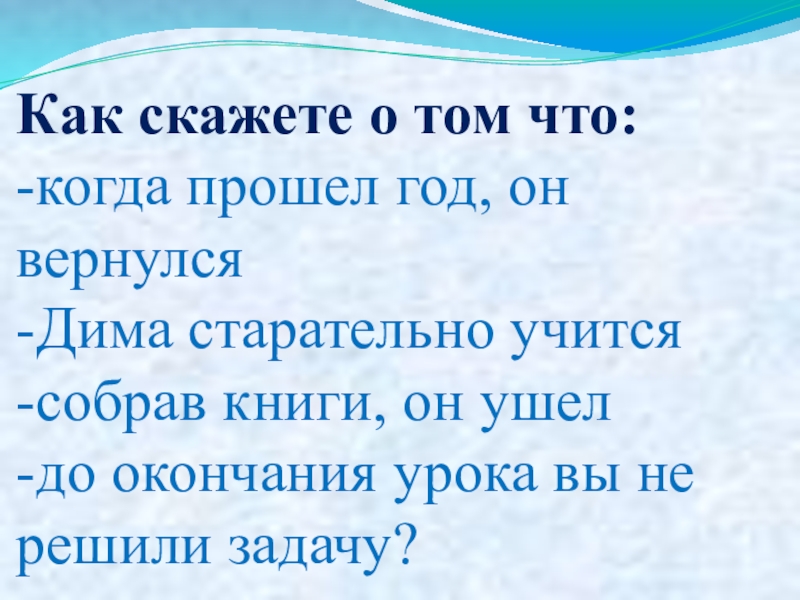 Как скажете о том что:
-когда прошел год, он вернулся
-Дима старательно учится
-собрав книги, он ушел
-до окончания урока вы не решили задачу?